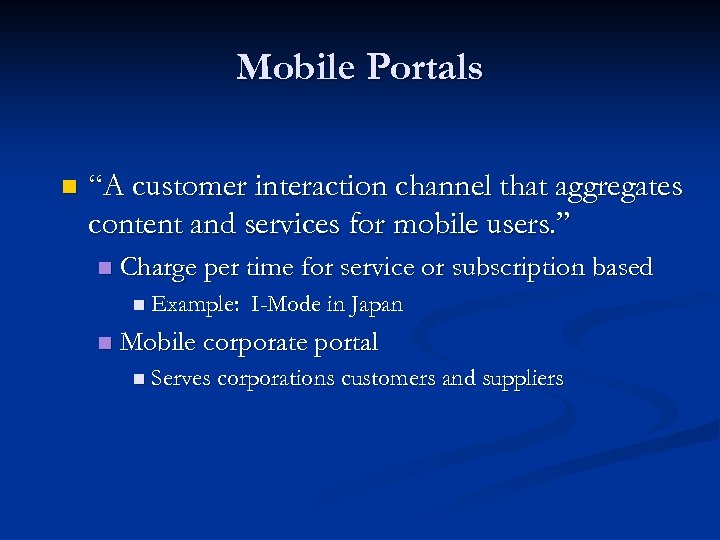 Mobile Portals

“A customer interaction channel that aggregates content and services for mobile users.”

Charge per time for service or subscription based

Example: I-Mode in Japan

Mobile corporate portal

Serves corporations customers and suppliers